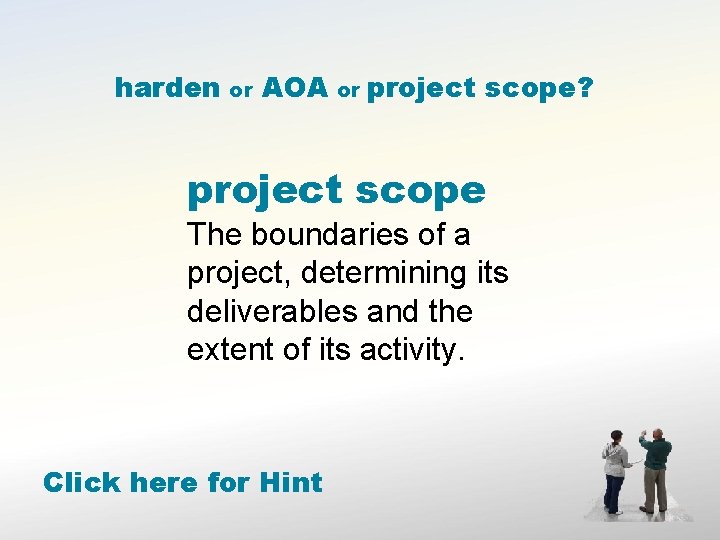 harden or AOA or project scope?

project scope

The boundaries of a project, determining its deliverables and the extent of its activity.

Click here for Hint